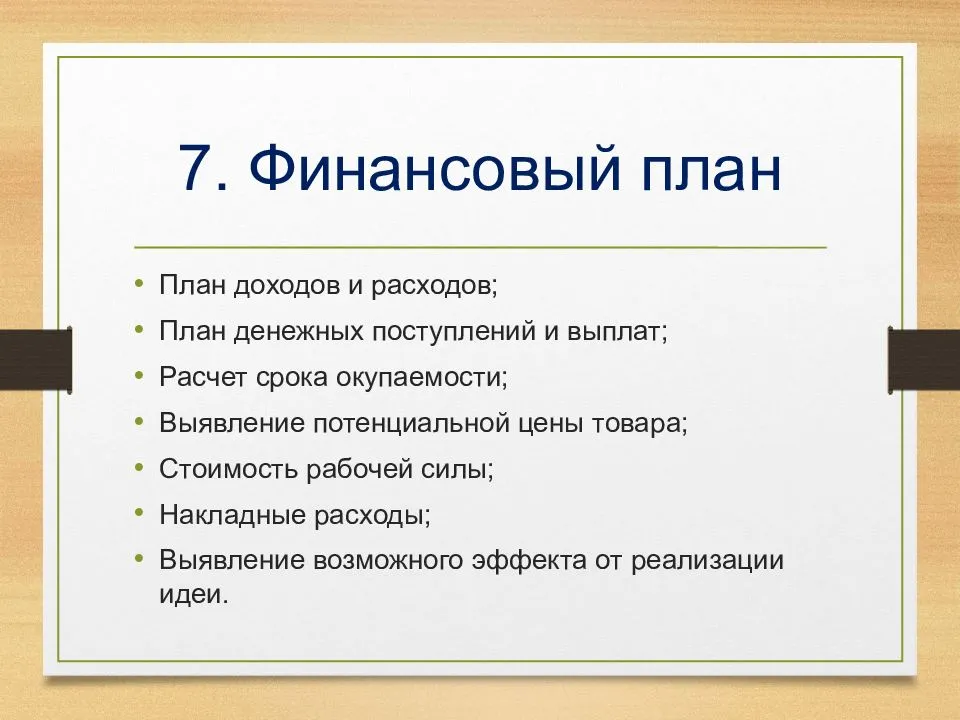 7. Финансовый план

• План доходов и расходов;
• План денежных поступлений и выплат;
• Расчет срока окупаемости;
• Выявление потенциальной цены товара;
• Стоимость рабочей силы;
• Накладные расходы;
• Выявление возможного эффекта от реализации идеи.